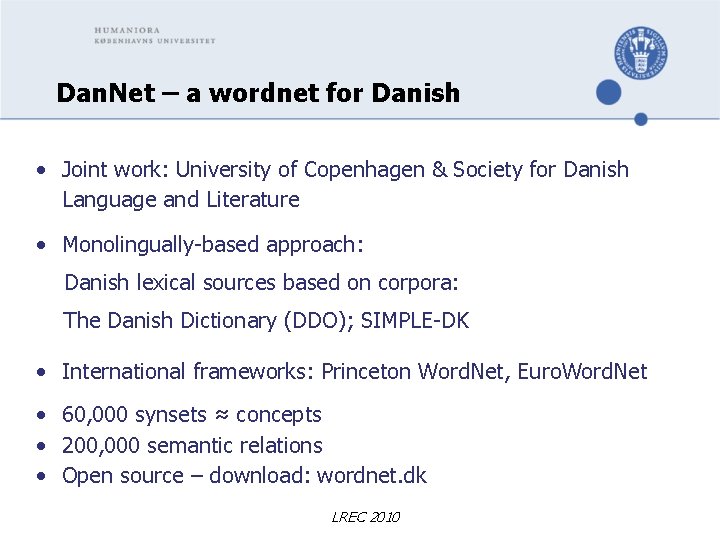 HUMANIORA
KØBENHAVNS UNIVERSITET

DanNet – a wordnet for Danish

• Joint work: University of Copenhagen & Society for Danish Language and Literature

• Monolingually-based approach:

Danish lexical sources based on corpora:

The Danish Dictionary (DDO); SIMPLE-DK

• International frameworks: Princeton WordNet, EuroWordNet

• 60,000 synsets ≈ concepts
• 200,000 semantic relations
• Open source – download: wordnet.dk

LREC 2010